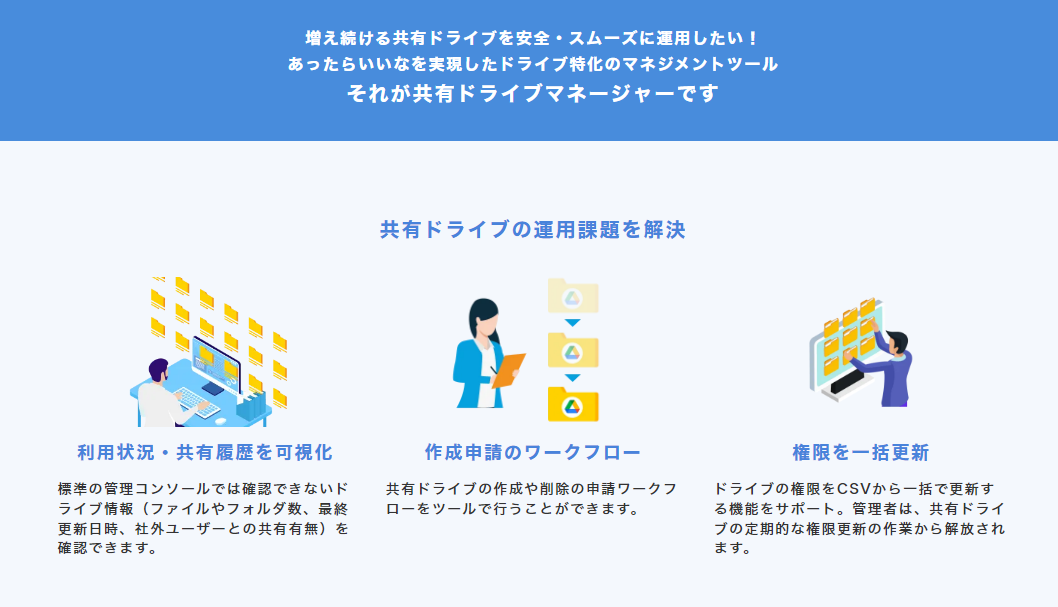 増え続ける共有ドライブを安全・スムーズに運用したい！
あったらいいなを実現したドライブ特化のマネジメントツール
それが共有ドライブマネージャーです

共有ドライブの運用課題を解決

利用状況・共有履歴を可視化

標準の管理コンソールでは確認できないドライブ情報（ファイルやフォルダ数、最終更新日時、社外ユーザーとの共有有無）を確認できます。

作成申請のワークフロー

共有ドライブの作成や削除の申請ワークフローをツールで行うことができます。

権限を一括更新

ドライブの権限をCSVから一括で更新する機能をサポート。管理者は、共有ドライブの定期的な権限更新の作業から解放されます。